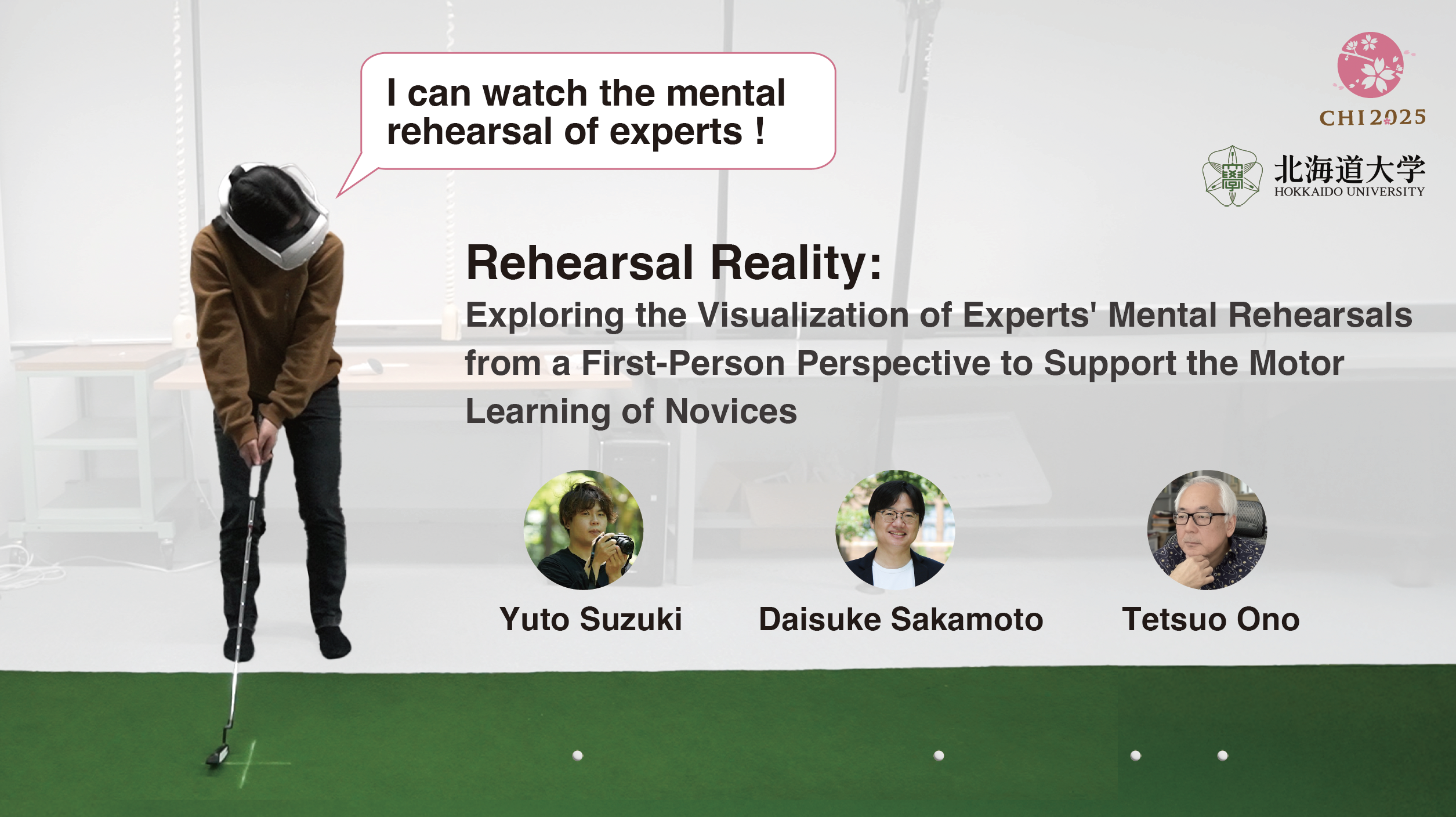 I can watch the mental rehearsal of experts !

CHI 2025

北海道大学
HOKKAIDO UNIVERSITY

Rehearsal Reality:
Exploring the Visualization of Experts' Mental Rehearsals from a First-Person Perspective to Support the Motor Learning of Novices

Yuto Suzuki

Daisuke Sakamoto

Tetsuo Ono